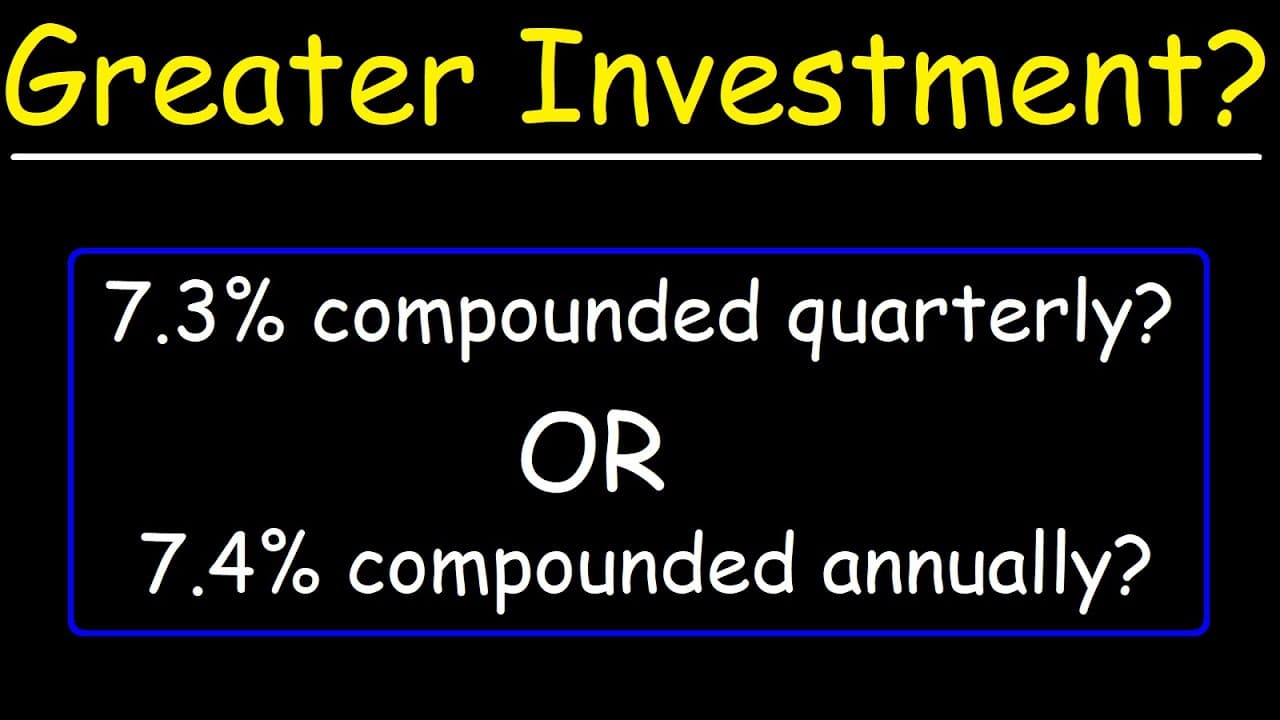 Greater Investment?

7.3% compounded quarterly?

OR

7.4% compounded annually?